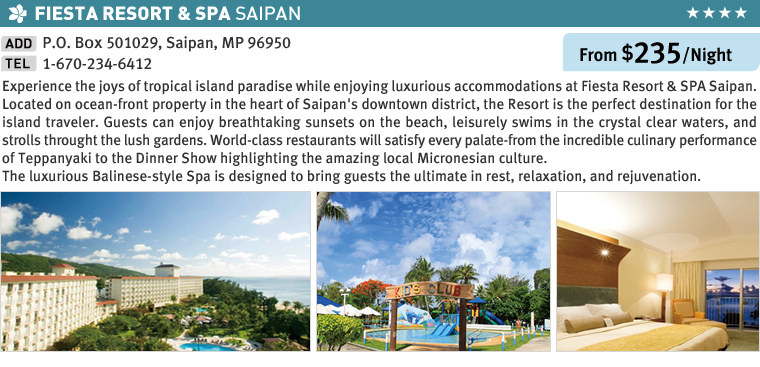 FIESTA RESORT & SPA SAIPAN ★★★★

ADD P.O. Box 501029, Saipan, MP 96950
TEL 1-670-234-6412

From $235/Night

Experience the joys of tropical island paradise while enjoying luxurious accommodations at Fiesta Resort & SPA Saipan. Located on ocean-front property in the heart of Saipan's downtown district, the Resort is the perfect destination for the island traveler. Guests can enjoy breathtaking sunsets on the beach, leisurely swims in the crystal clear waters, and strolls throught the lush gardens. World-class restaurants will satisfy every palate-from the incredible culinary performance of Teppanyaki to the Dinner Show highlighting the amazing local Micronesian culture.
The luxurious Balinese-style Spa is designed to bring guests the ultimate in rest, relaxation, and rejuvenation.

KID'S CLUB